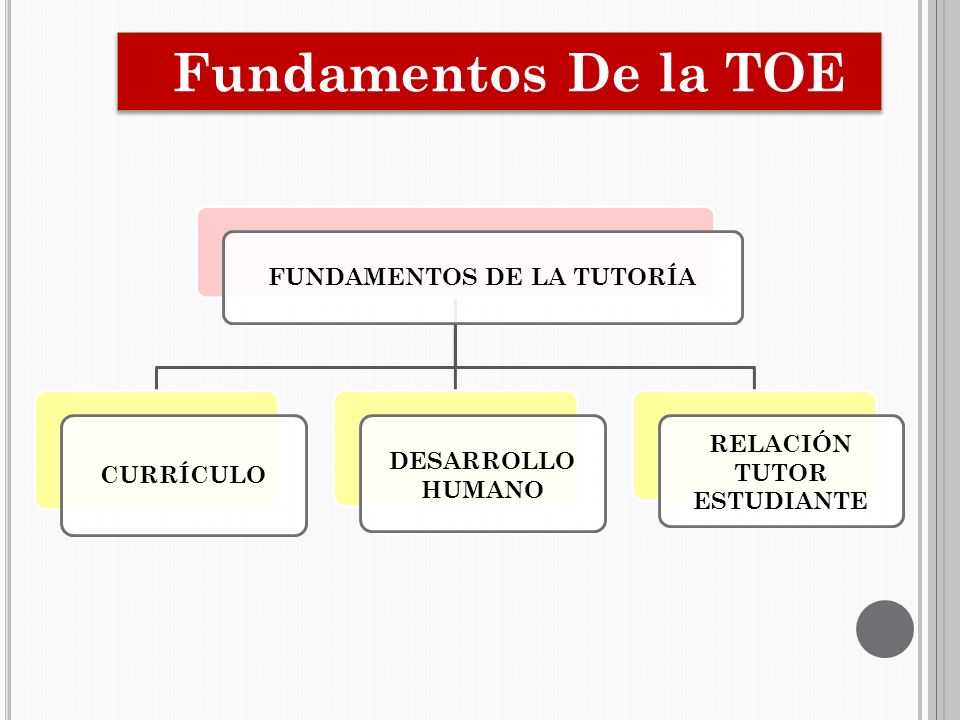 Fundamentos De la TOE

FUNDAMENTOS DE LA TUTORÍA

CURRÍCULO

DESARROLLO HUMANO

RELACIÓN TUTOR ESTUDIANTE